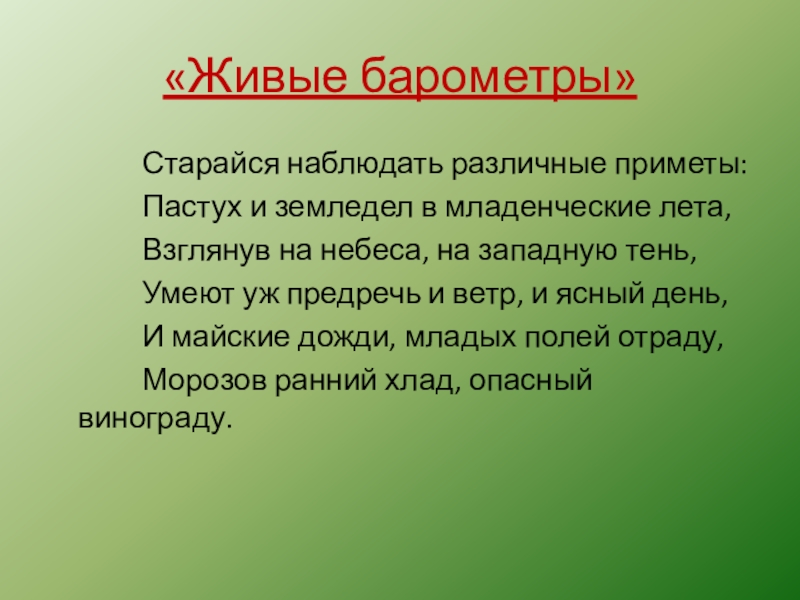 «Живые барометры»

Старайся наблюдать различные приметы:
Пастух и земледел в младенческие лета,
Взглянув на небеса, на западную тень,
Умеют уж предречь и ветр, и ясный день,
И майские дожди, младых полей отраду,
Морозов ранний хлад, опасный винограду.